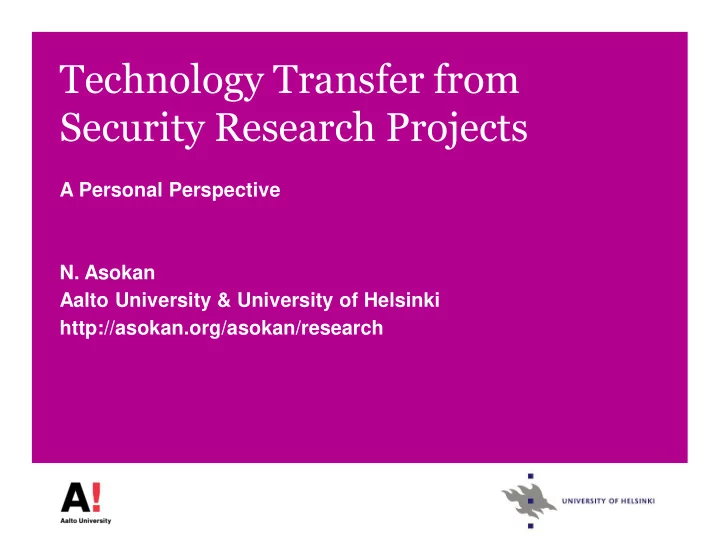 Technology Transfer from Security Research Projects

A Personal Perspective

N. Asokan
Aalto University & University of Helsinki
http://asokan.org/asokan/research

A!
Aalto University

UNIVERSITY OF HELSINKI